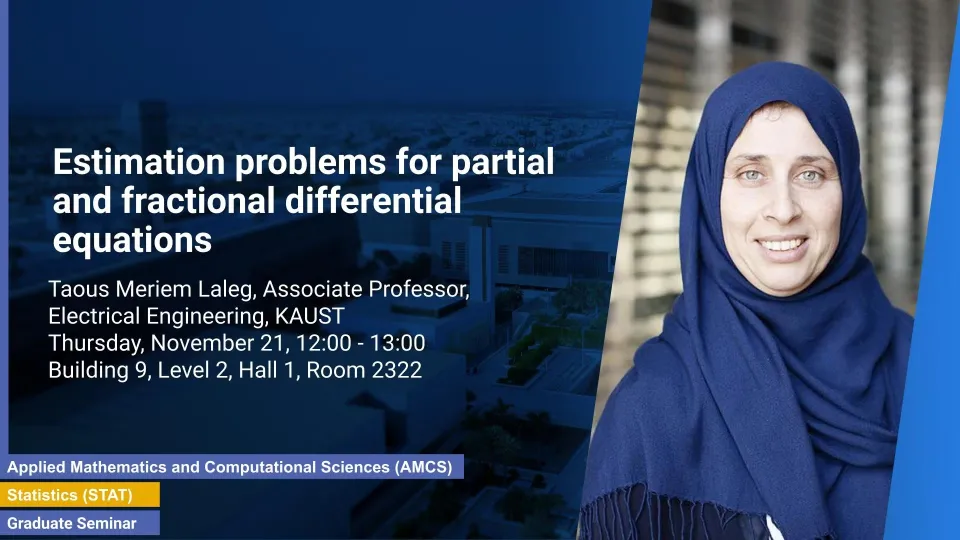 Estimation problems for partial and fractional differential equations

Taous Meriem Laleg, Associate Professor, Electrical Engineering, KAUST
Thursday, November 21, 12:00 - 13:00
Building 9, Level 2, Hall 1, Room 2322

Applied Mathematics and Computational Sciences (AMCS)
Statistics (STAT)
Graduate Seminar